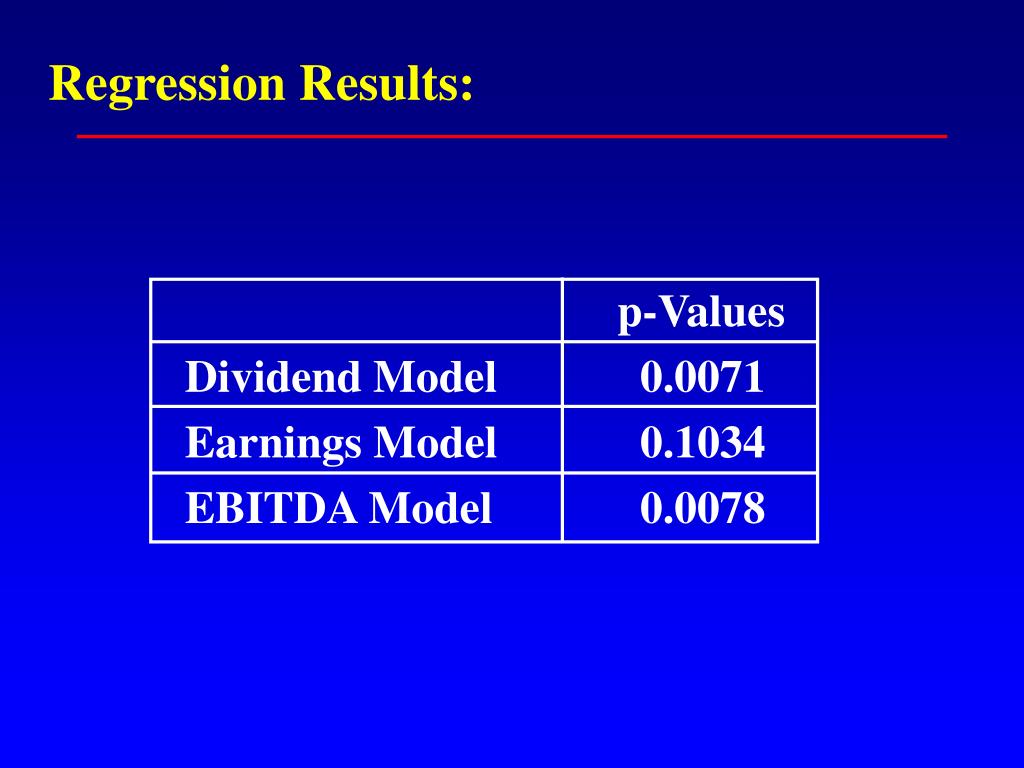 Regression Results:

| | p-Values |
|---|---|
| Dividend Model | 0.0071 |
| Earnings Model | 0.1034 |
| EBITDA Model | 0.0078 |